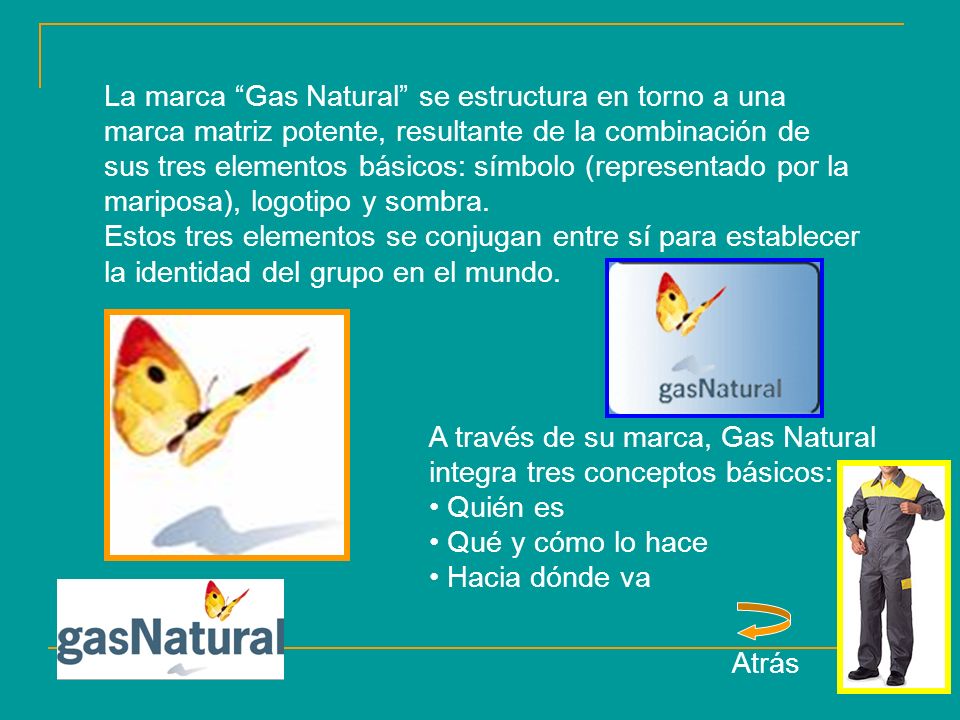 La marca “Gas Natural” se estructura en torno a una marca matriz potente, resultante de la combinación de sus tres elementos básicos: símbolo (representado por la mariposa), logotipo y sombra.
Estos tres elementos se conjugan entre sí para establecer la identidad del grupo en el mundo.

gasNatural

A través de su marca, Gas Natural integra tres conceptos básicos:
• Quién es
• Qué y cómo lo hace
• Hacia dónde va

gasNatural

Atrás